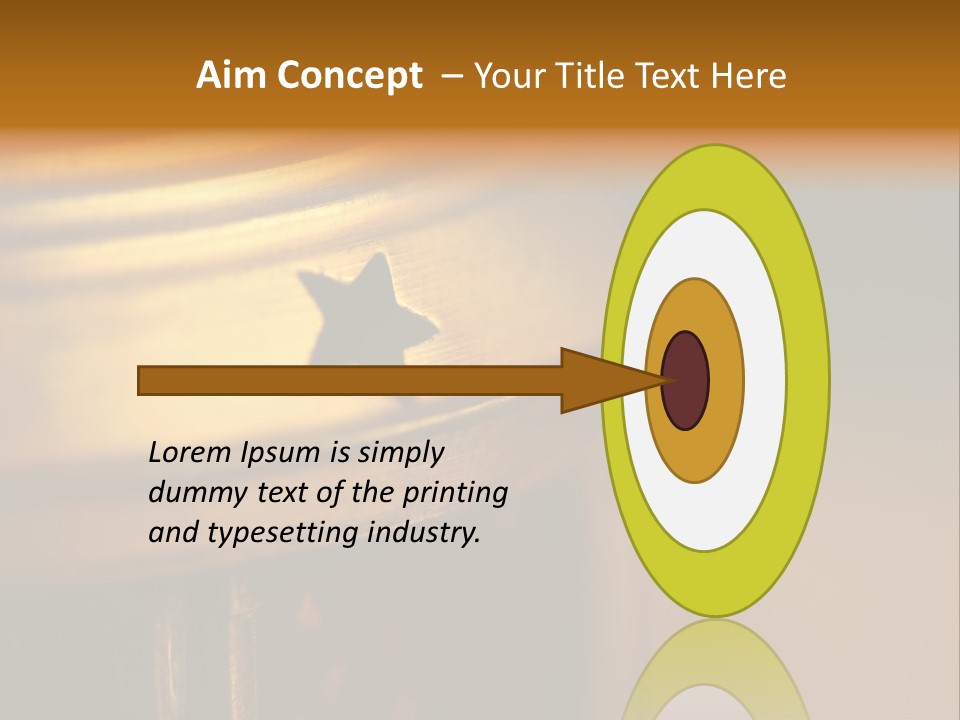 Aim Concept – Your Title Text Here

Lorem Ipsum is simply dummy text of the printing and typesetting industry.